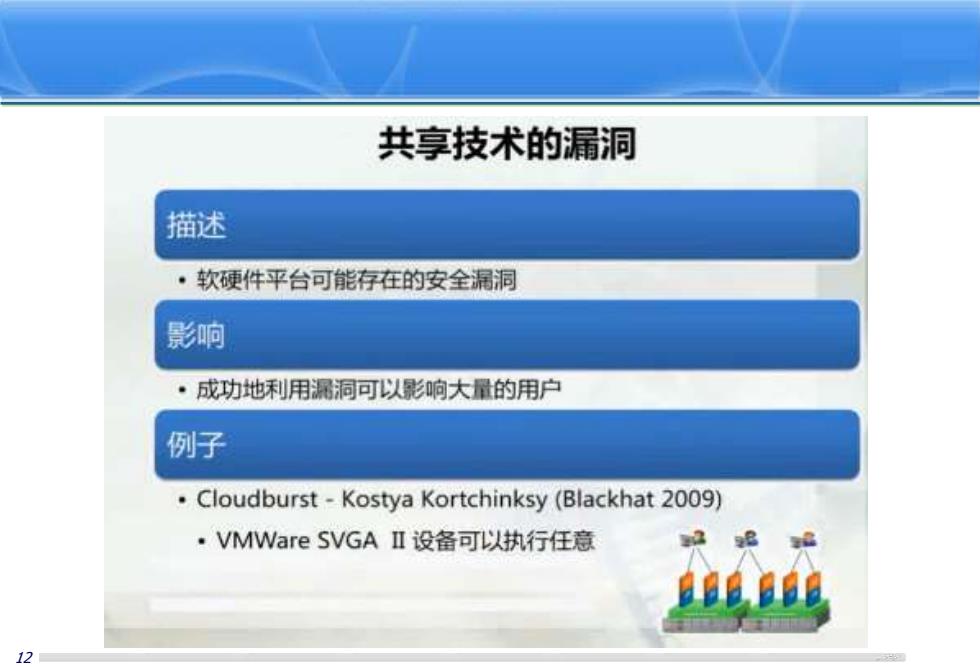 共享技术的漏洞

描述

• 软硬件平台可能存在的安全漏洞

影响

• 成功地利用漏洞可以影响大量的用户

例子

• Cloudburst - Kostya Kortchinksy (Blackhat 2009)

• VMWare SVGA II 设备可以执行任意

12